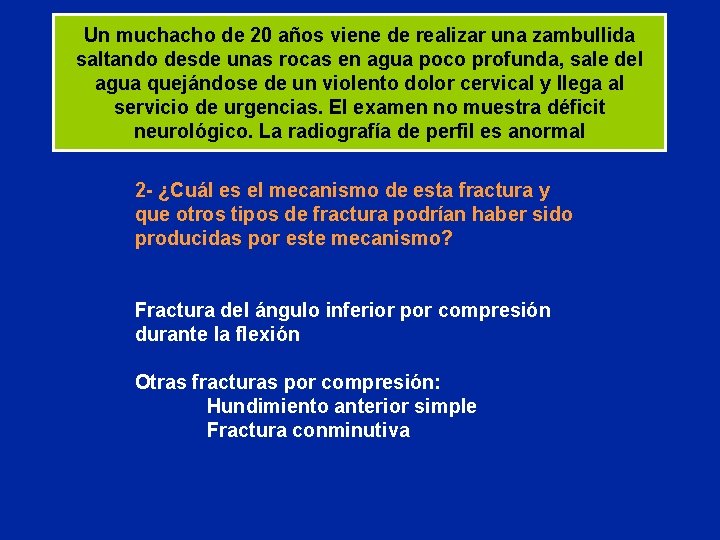 Un muchacho de 20 años viene de realizar una zambullida saltando desde unas rocas en agua poco profunda, sale del agua quejándose de un violento dolor cervical y llega al servicio de urgencias. El examen no muestra déficit neurológico. La radiografía de perfil es anormal

2- ¿Cuál es el mecanismo de esta fractura y que otros tipos de fractura podrían haber sido producidas por este mecanismo?

Fractura del ángulo inferior por compresión durante la flexión

Otras fracturas por compresión:
Hundimiento anterior simple
Fractura conminutiva